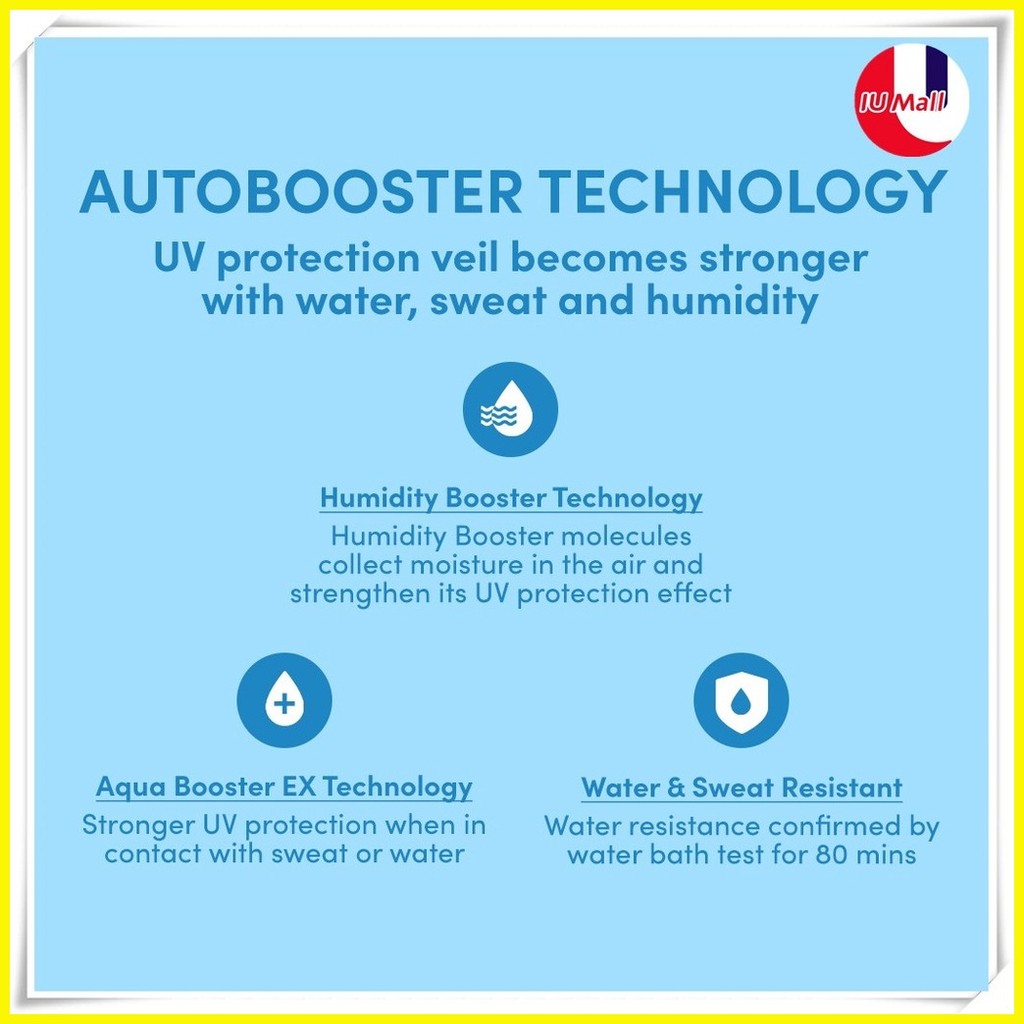 IU Mall

AUTOBOOSTER TECHNOLOGY

UV protection veil becomes stronger with water, sweat and humidity

Humidity Booster Technology

Humidity Booster molecules collect moisture in the air and strengthen its UV protection effect

Aqua Booster EX Technology

Stronger UV protection when in contact with sweat or water

Water & Sweat Resistant

Water resistance confirmed by water bath test for 80 mins